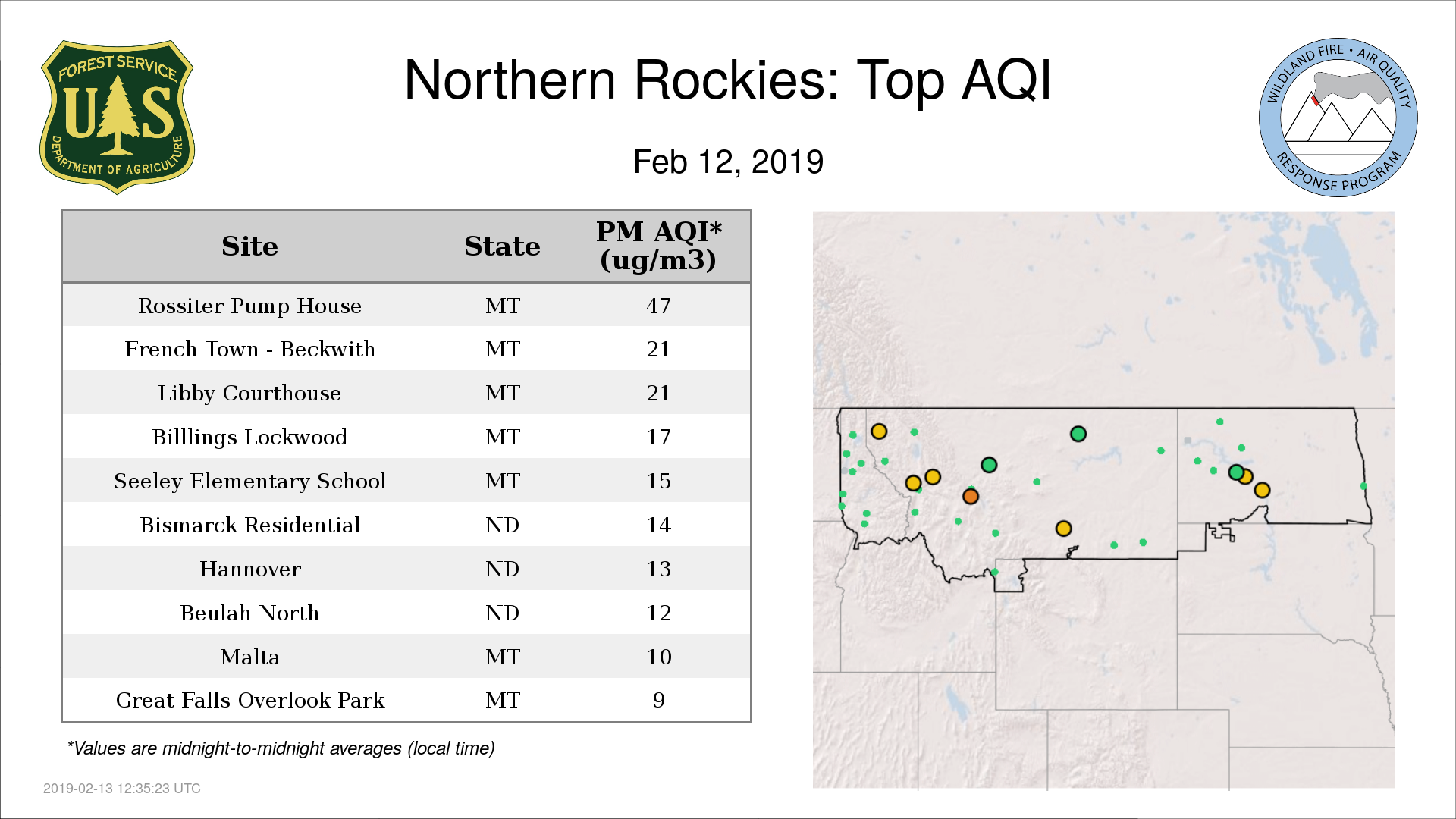 FOREST SERVICE
U S
DEPARTMENT OF AGRICULTURE

Northern Rockies: Top AQI

Feb 12, 2019

WILDLAND FIRE • AIR QUALITY
RESPONSE PROGRAM

| Site | State | PM AQI* (ug/m3) |
|---|---|---|
| Rossiter Pump House | MT | 47 |
| French Town - Beckwith | MT | 21 |
| Libby Courthouse | MT | 21 |
| Billlings Lockwood | MT | 17 |
| Seeley Elementary School | MT | 15 |
| Bismarck Residential | ND | 14 |
| Hannover | ND | 13 |
| Beulah North | ND | 12 |
| Malta | MT | 10 |
| Great Falls Overlook Park | MT | 9 |

*Values are midnight-to-midnight averages (local time)

2019-02-13 12:35:23 UTC